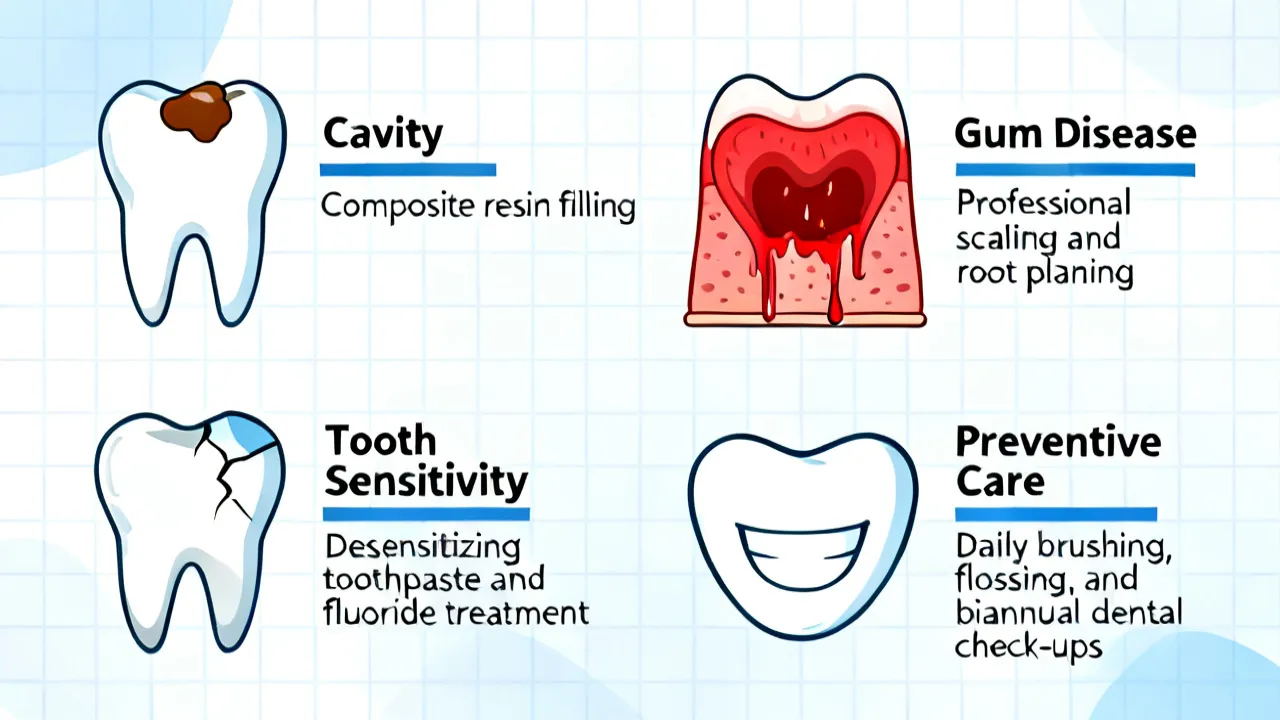 Cavity

Composite resin filling

Gum Disease

Professional scaling and root planing

Tooth Sensitivity

Desensitizing toothpaste and fluoride treatment

Preventive Care

Daily brushing, flossing, and biannual dental check-ups